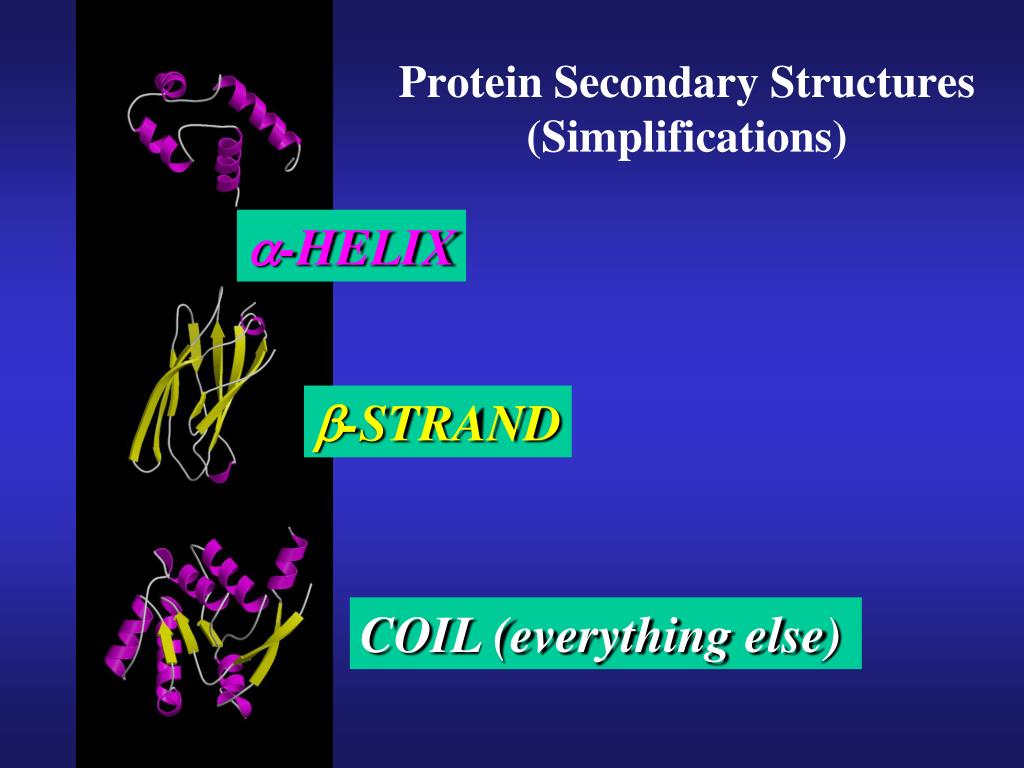 Protein Secondary Structures
(Simplifications)

$\alpha$-HELIX

$\beta$-STRAND

COIL (everything else)